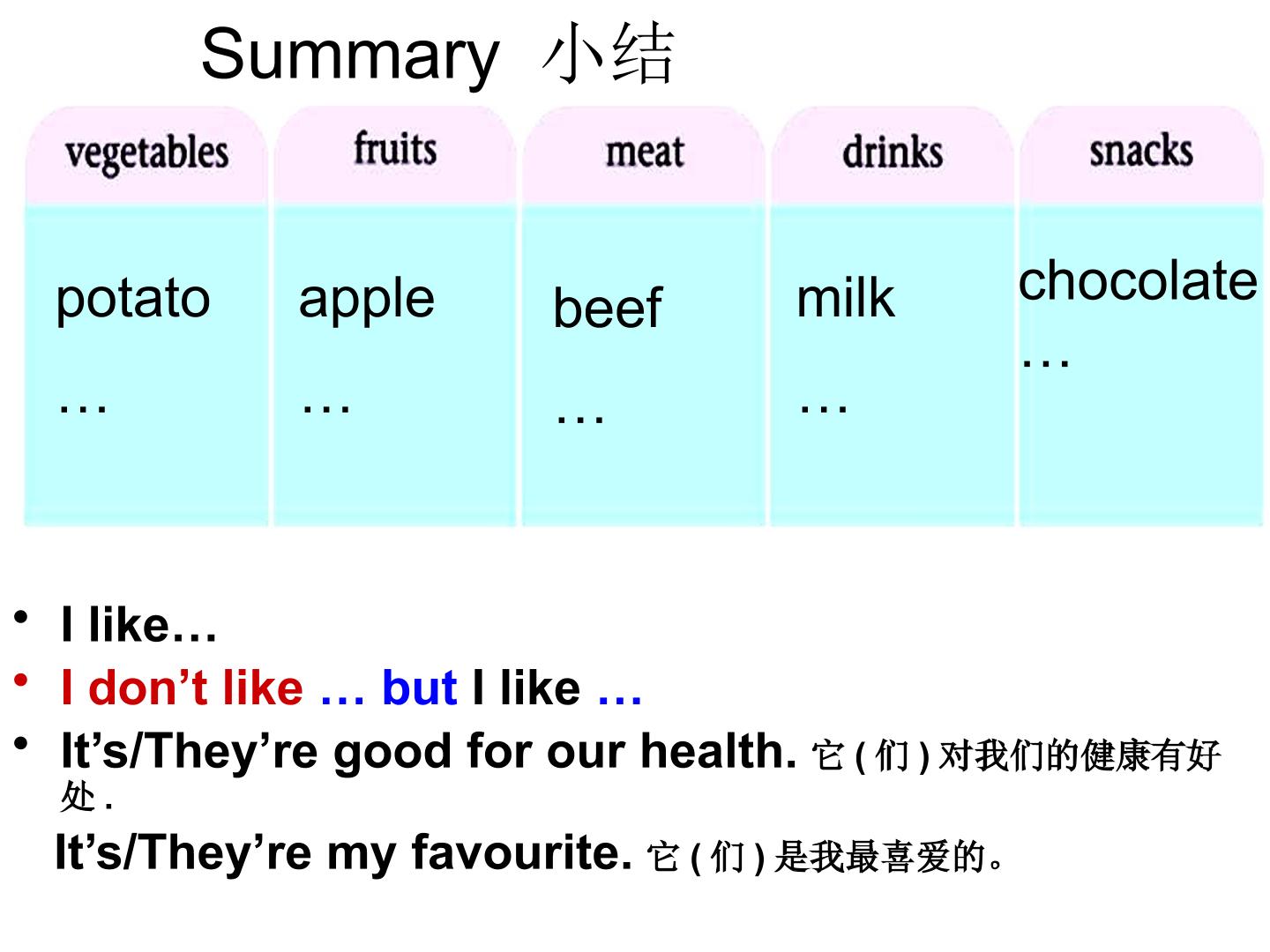 Summary 小结

| vegetables | fruits | meat | drinks | snacks |
|---|---|---|---|---|
| potato … | apple … | beef … | milk … | chocolate … |

• I like…
• I don’t like … but I like …
• It’s/They’re good for our health. 它 ( 们 ) 对我们的健康有好处 .
It’s/They’re my favourite. 它 ( 们 ) 是我最喜爱的。